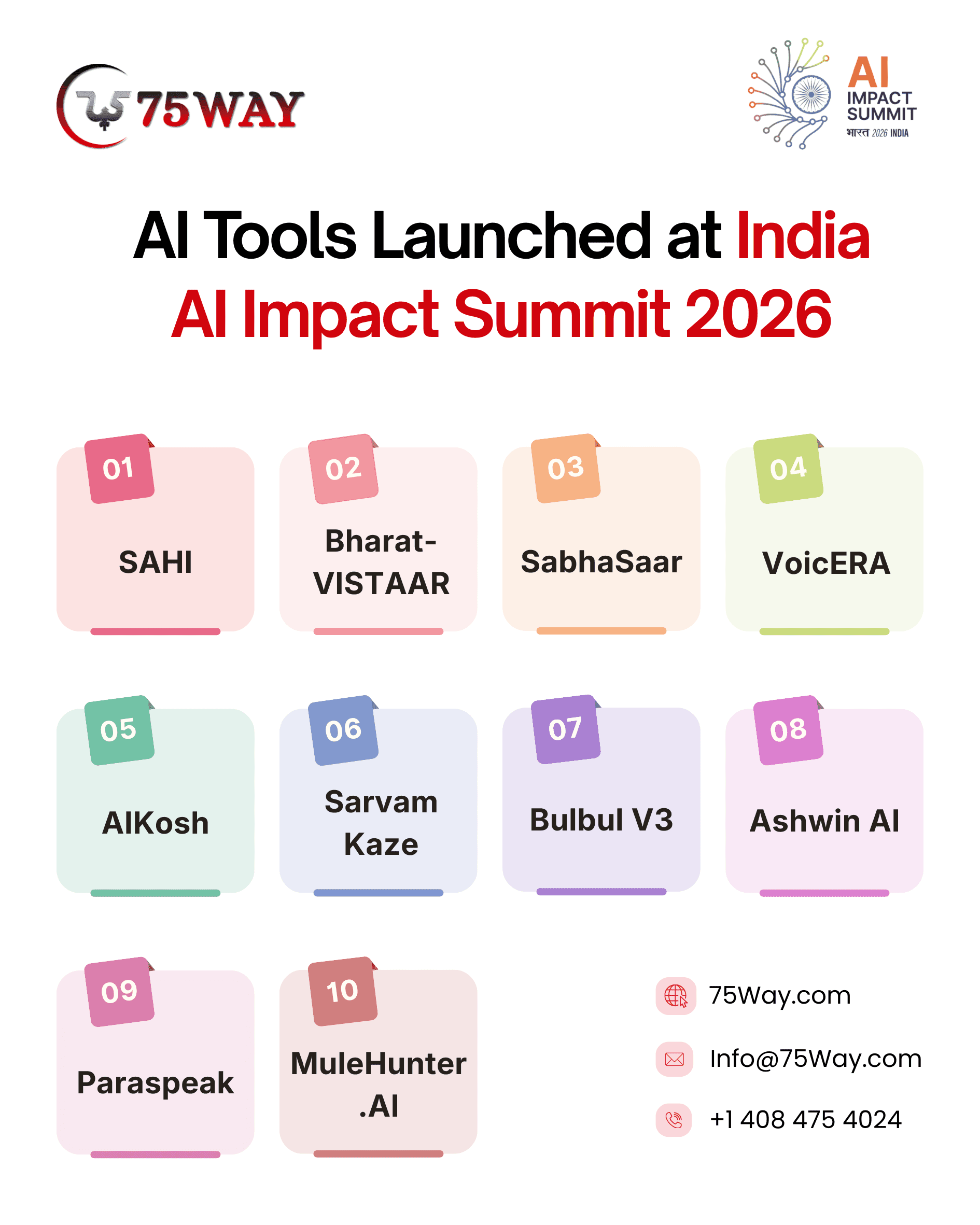 75WAY

AI IMPACT SUMMIT भारत 2026 INDIA

AI Tools Launched at India AI Impact Summit 2026

01 SAHI

02 Bharat-VISTAAR

03 SabhaSaar

04 VoicERA

05 AIKosh

06 Sarvam Kaze

07 Bulbul V3

08 Ashwin AI

09 Paraspeak

10 MuleHunter.AI

75Way.com

Info@75Way.com

+1 408 475 4024